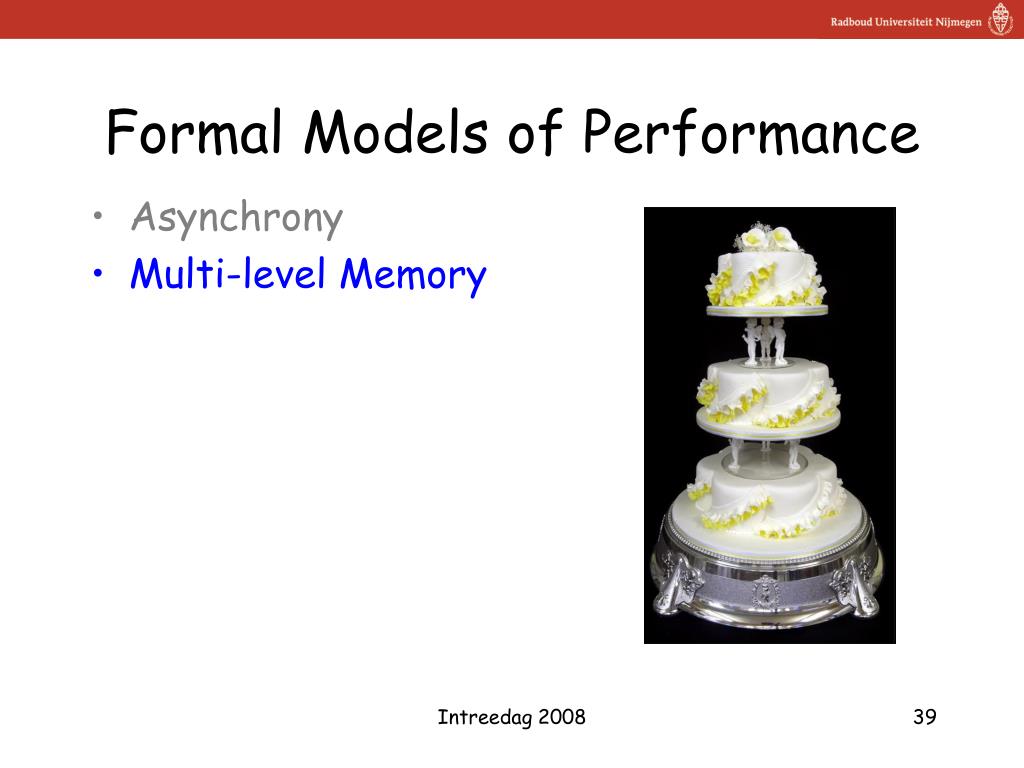 Radboud Universiteit Nijmegen

Formal Models of Performance

• Asynchrony
• Multi-level Memory

Intreedag 2008

39